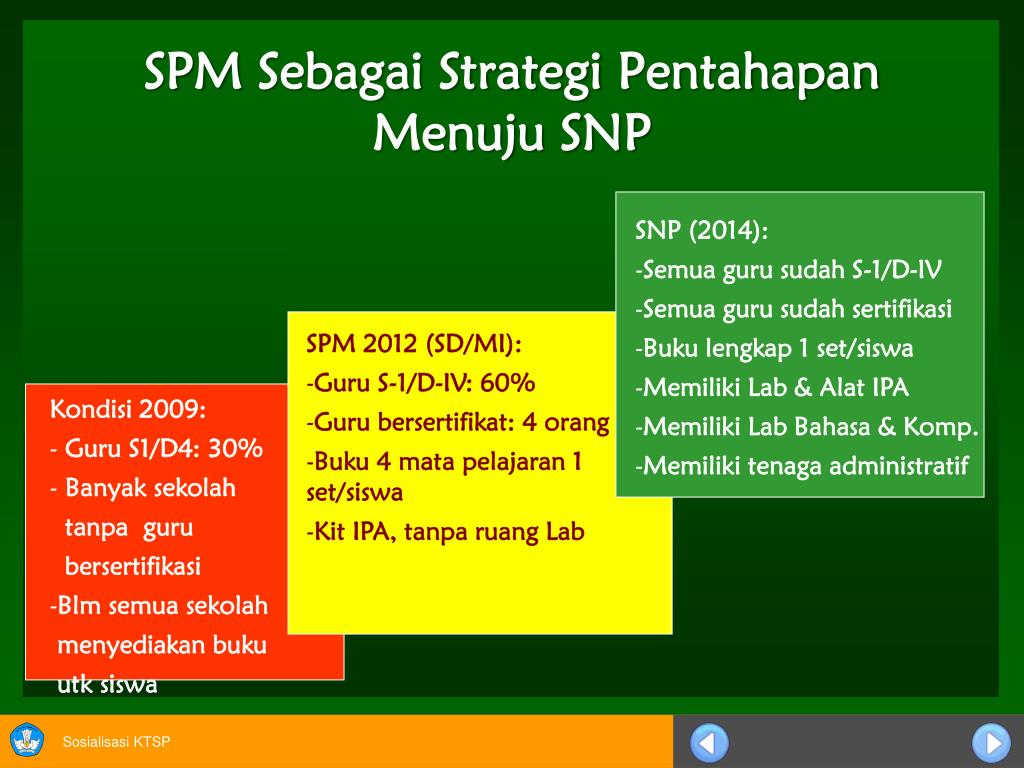 SPM Sebagai Strategi Pentahapan Menuju SNP

Kondisi 2009:
- Guru S1/D4: 30%
- Banyak sekolah tanpa guru bersertifikasi
-Blm semua sekolah menyediakan buku utk siswa

SPM 2012 (SD/MI):
-Guru S-1/D-IV: 60%
-Guru bersertifikat: 4 orang
-Buku 4 mata pelajaran 1 set/siswa
-Kit IPA, tanpa ruang Lab

SNP (2014):
-Semua guru sudah S-1/D-IV
-Semua guru sudah sertifikasi
-Buku lengkap 1 set/siswa
-Memiliki Lab & Alat IPA
-Memiliki Lab Bahasa & Komp.
-Memiliki tenaga administratif

Sosialisasi KTSP